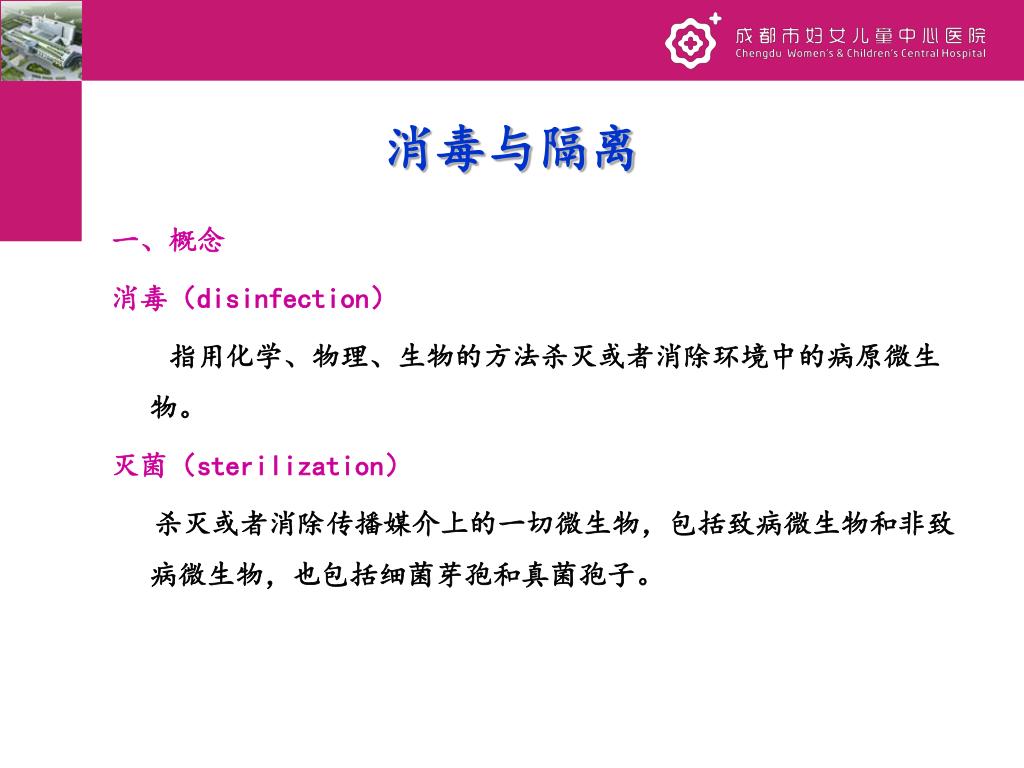 成都市妇女儿童中心医院
Chengdu Women's & Children's Central Hospital

消毒与隔离

一、概念

消毒（disinfection）

指用化学、物理、生物的方法杀灭或者消除环境中的病原微生物。

灭菌（sterilization）

杀灭或者消除传播媒介上的一切微生物，包括致病微生物和非致病微生物，也包括细菌芽孢和真菌孢子。